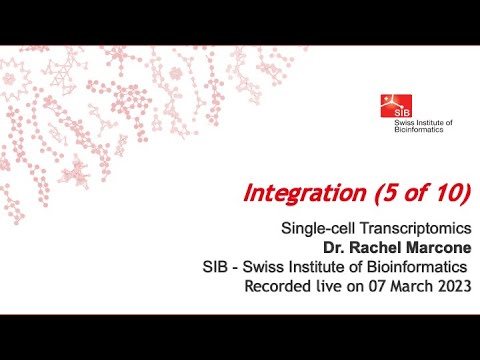 SIB
Swiss Institute of Bioinformatics

Integration (5 of 10)

Single-cell Transcriptomics
Dr. Rachel Marcone
SIB - Swiss Institute of Bioinformatics
Recorded live on 07 March 2023